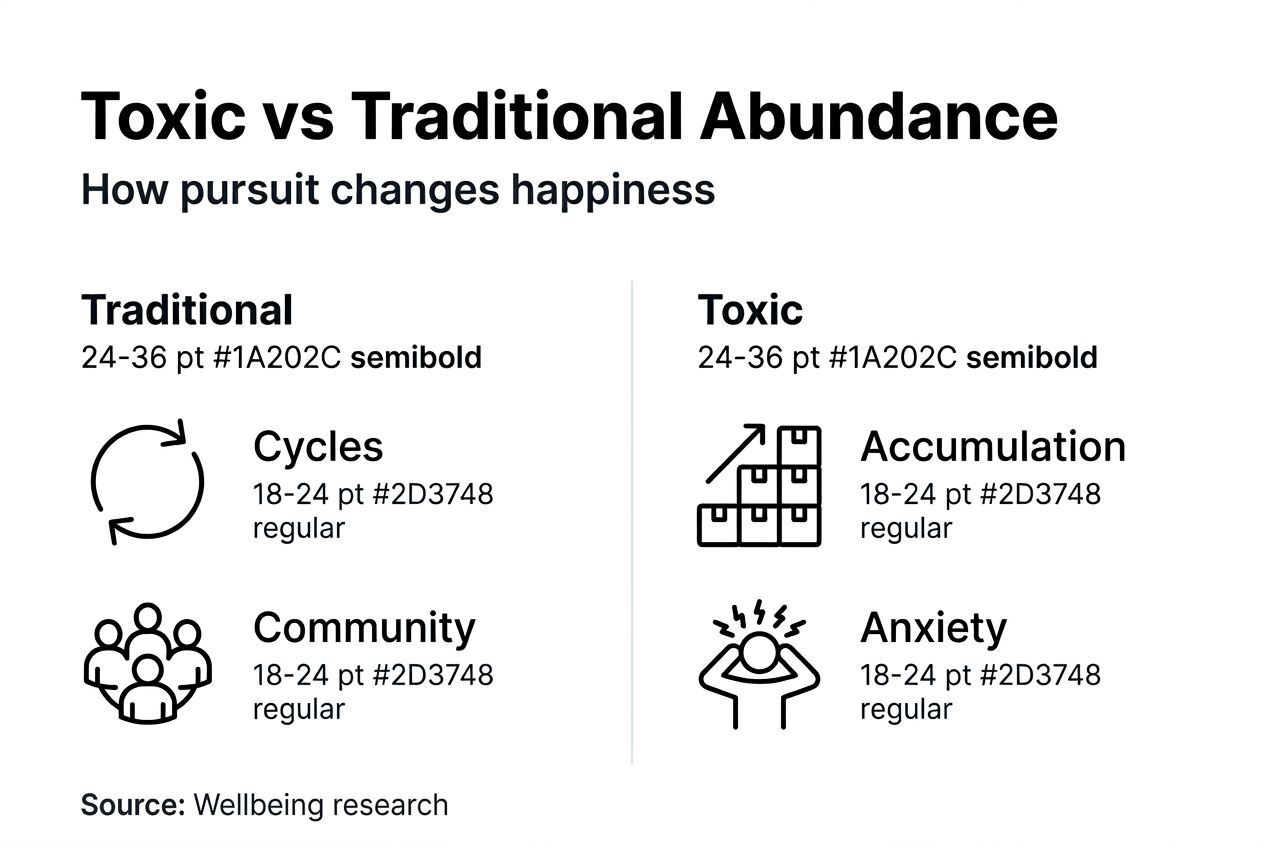 Toxic vs Traditional Abundance

How pursuit changes happiness

Traditional

24-36 pt #1A202C semibold

Cycles

18-24 pt #2D3748 regular

Community

18-24 pt #2D3748 regular

Toxic

24-36 pt #1A202C semibold

Accumulation

18-24 pt #2D3748 regular

Anxiety

18-24 pt #2D3748 regular

Source: Wellbeing research